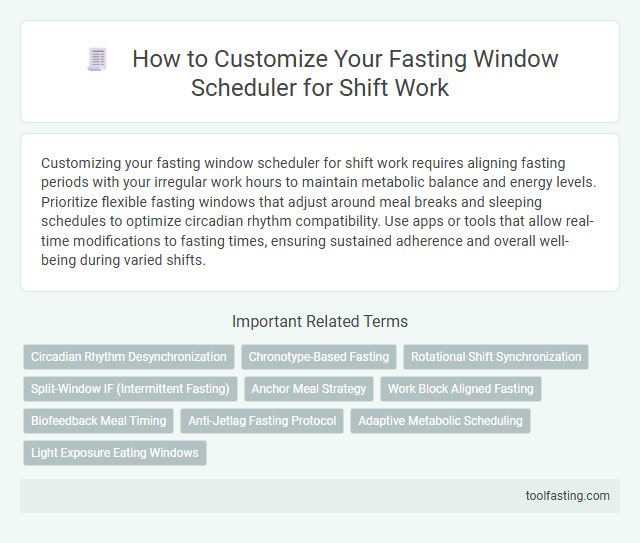 How to Customize Your Fasting Window Scheduler for Shift Work

Customizing your fasting window scheduler for shift work requires aligning fasting periods with your irregular work hours to maintain metabolic balance and energy levels. Prioritize flexible fasting windows that adjust around meal breaks and sleeping schedules to optimize circadian rhythm compatibility. Use apps or tools that allow real-time modifications to fasting times, ensuring sustained adherence and overall well-being during varied shifts.

Important Related Terms

Circadian Rhythm Desynchronization

Chronotype-Based Fasting

Rotational Shift Synchronization

Split-Window IF (Intermittent Fasting)

Anchor Meal Strategy

Work Block Aligned Fasting

Biofeedback Meal Timing

Anti-Jetlag Fasting Protocol

Adaptive Metabolic Scheduling

Light Exposure Eating Windows

toolfasting.com